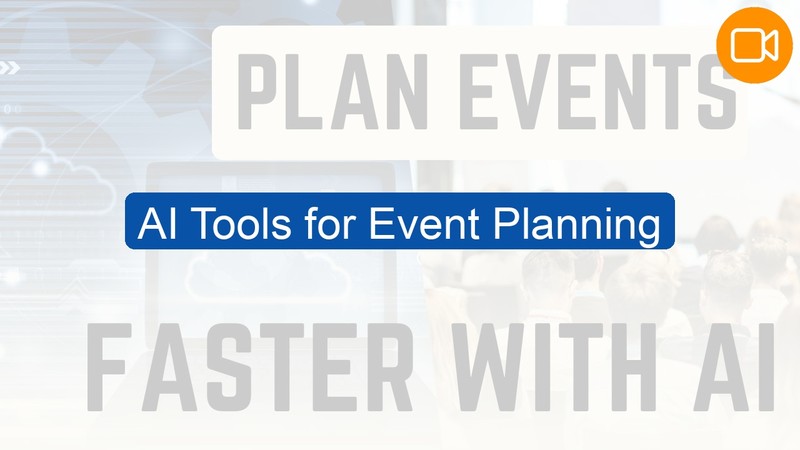 PLAN EVENTS

AI Tools for Event Planning

FASTER WITH AI